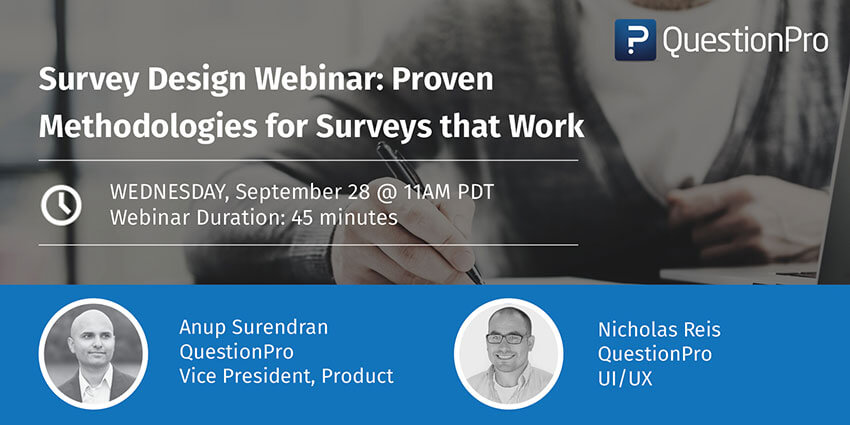 QuestionPro

Survey Design Webinar: Proven Methodologies for Surveys that Work

WEDNESDAY, September 28 @ 11AM PDT
Webinar Duration: 45 minutes

Anup Surendran
QuestionPro
Vice President, Product

Nicholas Reis
QuestionPro
UI/UX